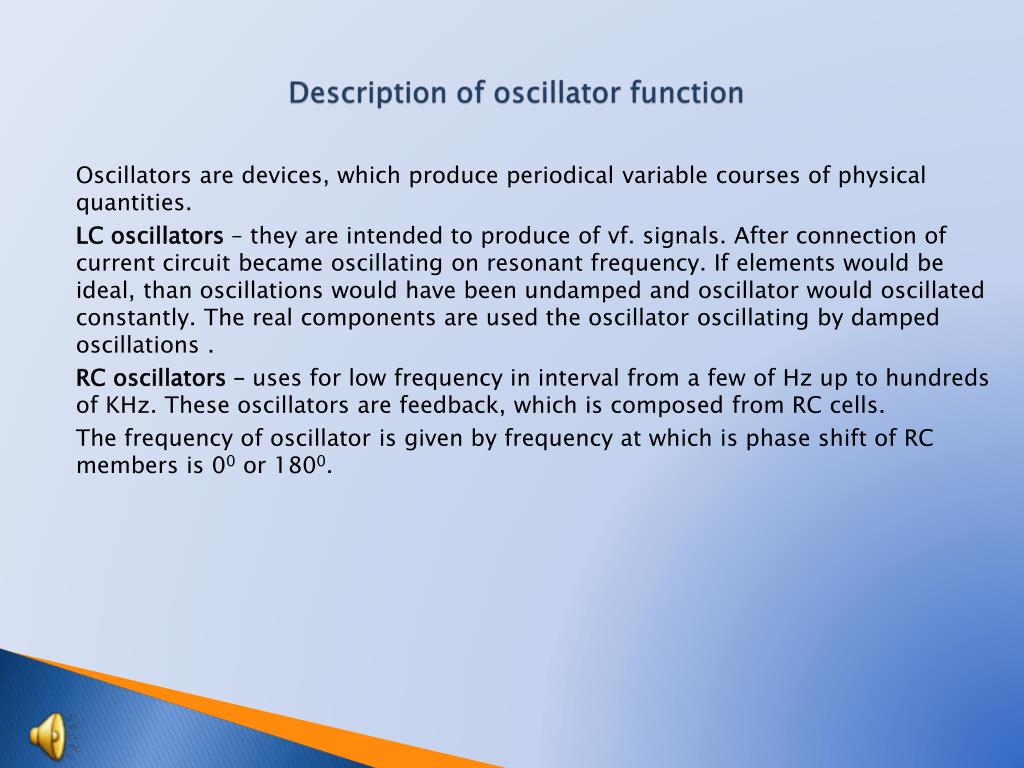 Description of oscillator function

Oscillators are devices, which produce periodical variable courses of physical quantities.

LC oscillators – they are intended to produce of vf. signals. After connection of current circuit became oscillating on resonant frequency. If elements would be ideal, than oscillations would have been undamped and oscillator would oscillated constantly. The real components are used the oscillator oscillating by damped oscillations .

RC oscillators – uses for low frequency in interval from a few of Hz up to hundreds of KHz. These oscillators are feedback, which is composed from RC cells.

The frequency of oscillator is given by frequency at which is phase shift of RC members is $0^0$ or $180^0$.